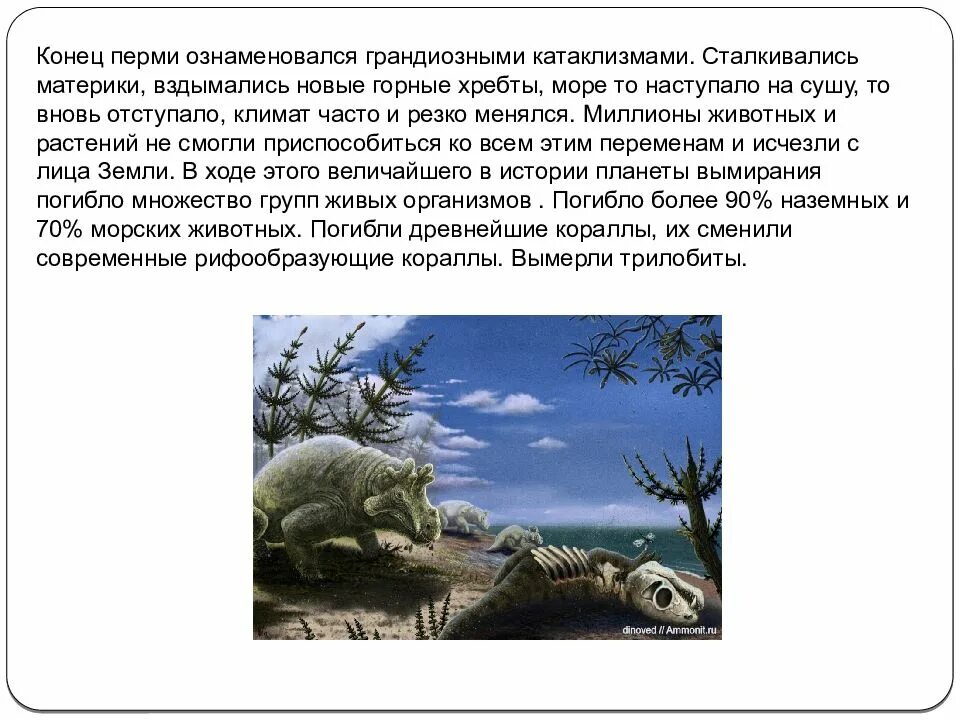 Конец перми ознаменовался грандиозными катаклизмами. Сталкивались материки, вздымались новые горные хребты, море то наступало на сушу, то вновь отступало, климат часто и резко менялся. Миллионы животных и растений не смогли приспособиться ко всем этим переменам и исчезли с лица Земли. В ходе этого величайшего в истории планеты вымирания погибло множество групп живых организмов . Погибло более 90% наземных и 70% морских животных. Погибли древнейшие кораллы, их сменили современные рифообразующие кораллы. Вымерли трилобиты.

dinoved // Ammonit.ru